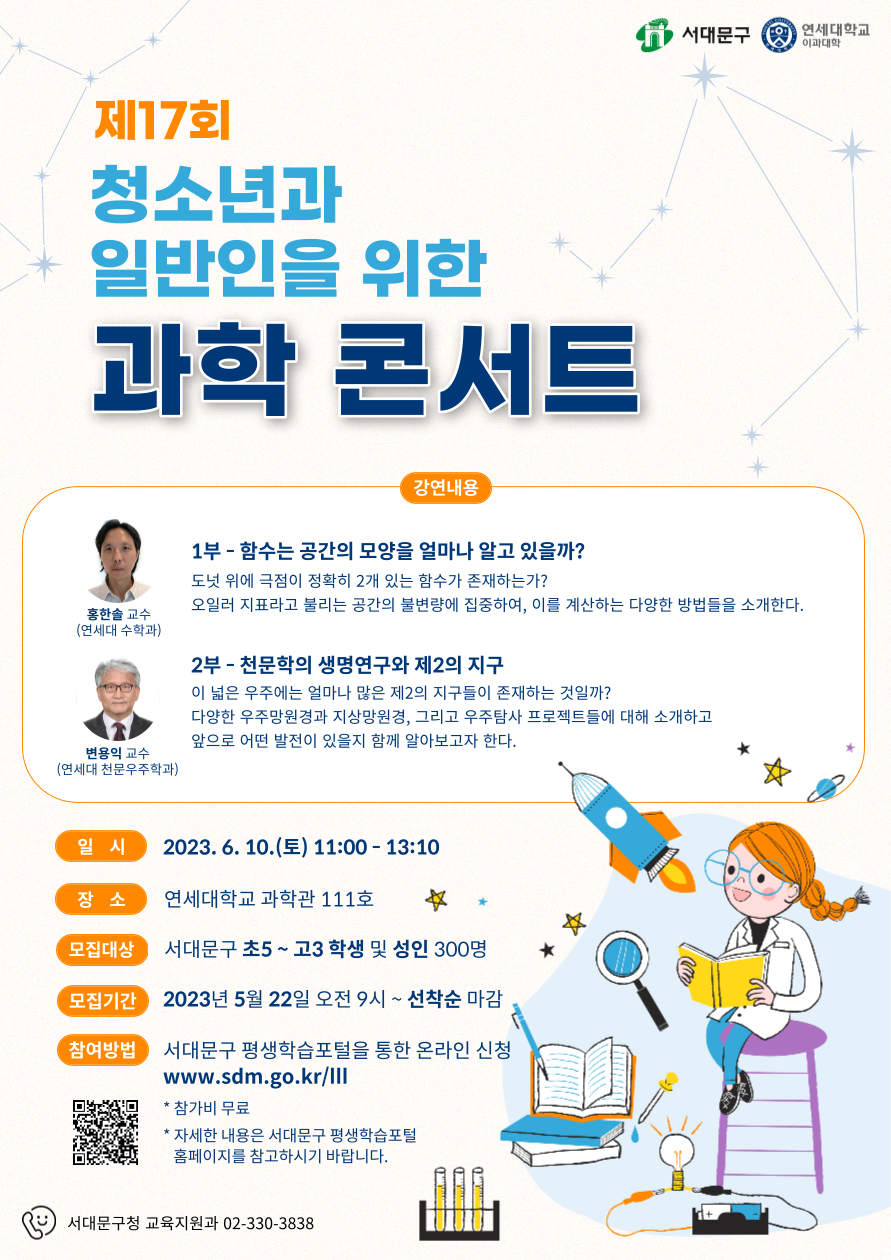 서대문구 연세대학교 이과대학

제17회
청소년과
일반인을 위한
과학 콘서트

강연내용

홍한솔 교수
(연세대 수학과)

1부 - 함수는 공간의 모양을 얼마나 알고 있을까?
도넛 위에 극점이 정확히 2개 있는 함수가 존재하는가?
오일러 지표라고 불리는 공간의 불변량에 집중하여, 이를 계산하는 다양한 방법들을 소개한다.

변용익 교수
(연세대 천문우주학과)

2부 - 천문학의 생명연구와 제2의 지구
이 넓은 우주에는 얼마나 많은 제2의 지구들이 존재하는 것일까?
다양한 우주망원경과 지상망원경, 그리고 우주탐사 프로젝트들에 대해 소개하고
앞으로 어떤 발전이 있을지 함께 알아보고자 한다.

일 시 2023. 6. 10.(토) 11:00 - 13:10

장 소 연세대학교 과학관 111호

모집대상 서대문구 초5 ~ 고3 학생 및 성인 300명

모집기간 2023년 5월 22일 오전 9시 ~ 선착순 마감

참여방법 서대문구 평생학습포털을 통한 온라인 신청
www.sdm.go.kr/lll

* 참가비 무료
* 자세한 내용은 서대문구 평생학습포털 홈페이지를 참고하시기 바랍니다.

서대문구청 교육지원과 02-330-3838